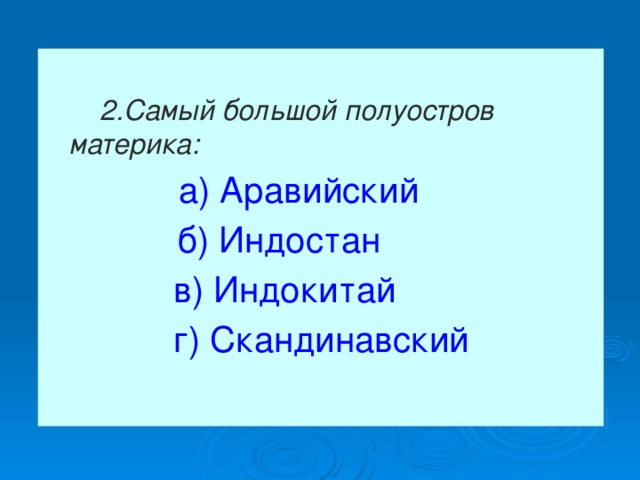 2.Самый большой полуостров материка:

а) Аравийский

б) Индостан

в) Индокитай

г) Скандинавский